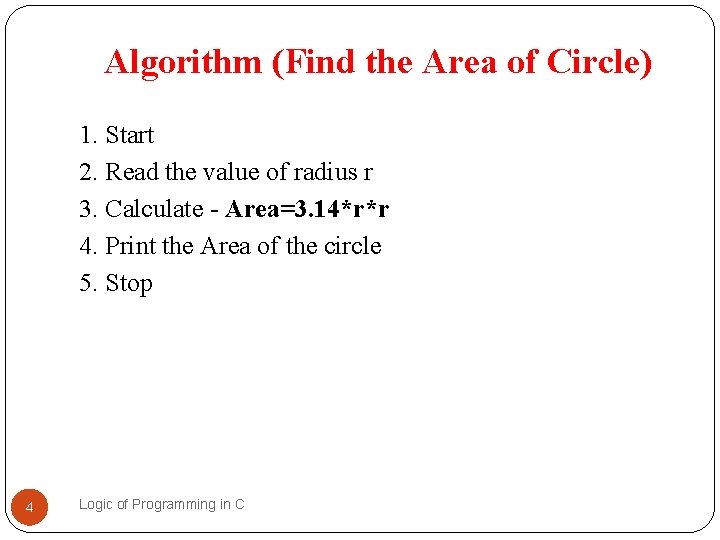 Algorithm (Find the Area of Circle)

1. Start
2. Read the value of radius r
3. Calculate - Area=3.14*r*r
4. Print the Area of the circle
5. Stop

4

Logic of Programming in C